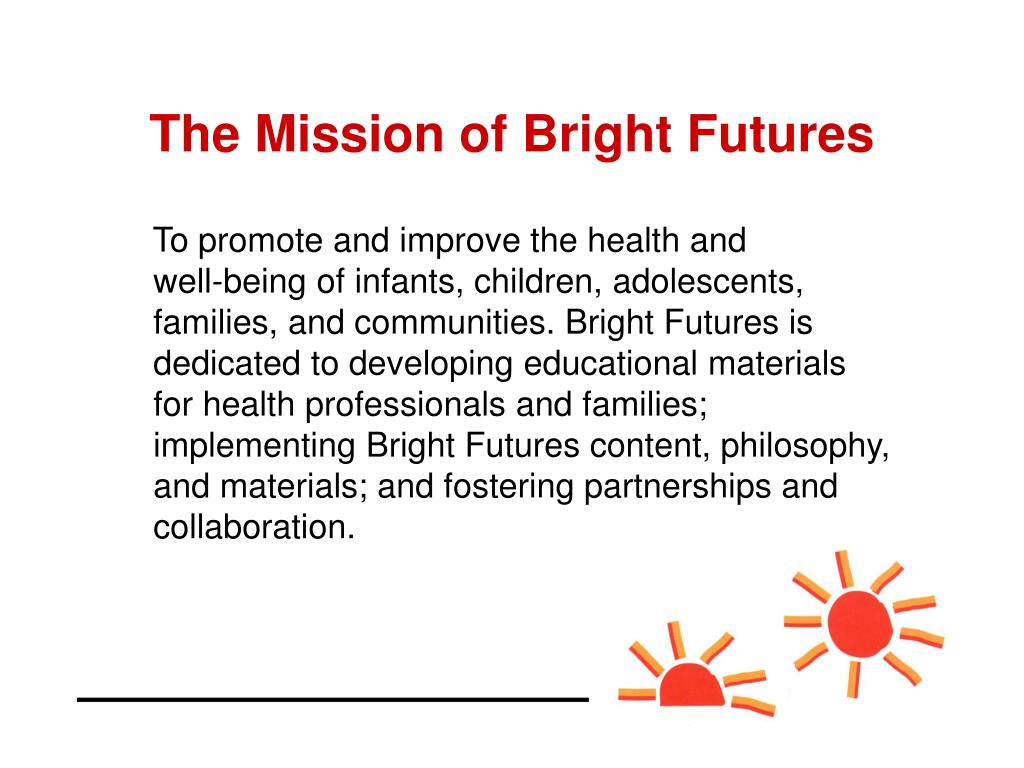 The Mission of Bright Futures

To promote and improve the health and well-being of infants, children, adolescents, families, and communities. Bright Futures is dedicated to developing educational materials for health professionals and families; implementing Bright Futures content, philosophy, and materials; and fostering partnerships and collaboration.